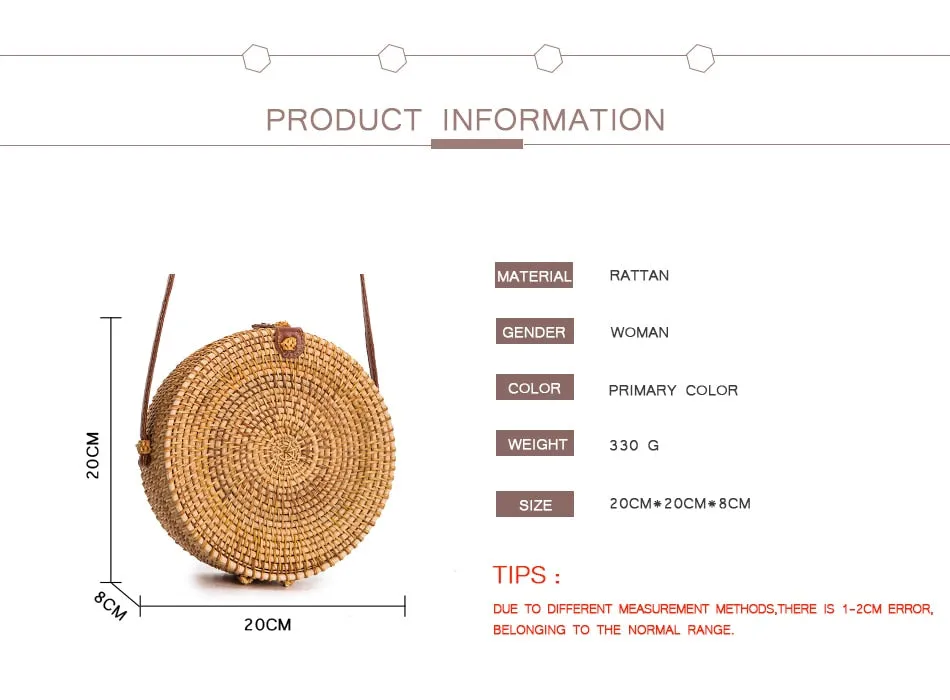 PRODUCT INFORMATION

20CM

8CM

20CM

MATERIAL RATTAN

GENDER WOMAN

COLOR PRIMARY COLOR

WEIGHT 330 G

SIZE 20CM*20CM*8CM

TIPS :

DUE TO DIFFERENT MEASUREMENT METHODS,THERE IS 1-2CM ERROR, BELONGING TO THE NORMAL RANGE.